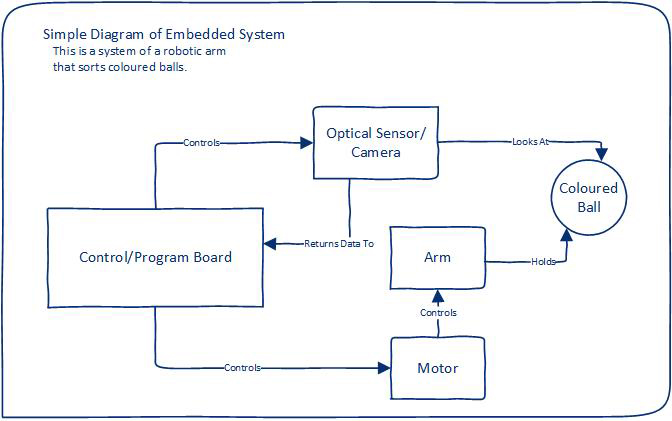 Simple Diagram of Embedded System

This is a system of a robotic arm that sorts coloured balls.

Controls

Optical Sensor/ Camera

Looks At

Coloured Ball

Control/Program Board

Returns Data To

Arm

Holds

Controls

Controls

Motor